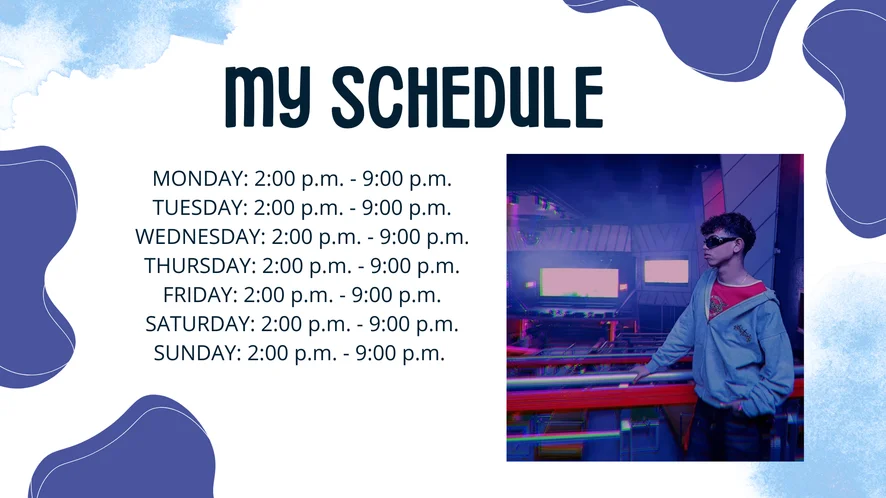 MY SCHEDULE

MONDAY: 2:00 p.m. - 9:00 p.m.
TUESDAY: 2:00 p.m. - 9:00 p.m.
WEDNESDAY: 2:00 p.m. - 9:00 p.m.
THURSDAY: 2:00 p.m. - 9:00 p.m.
FRIDAY: 2:00 p.m. - 9:00 p.m.
SATURDAY: 2:00 p.m. - 9:00 p.m.
SUNDAY: 2:00 p.m. - 9:00 p.m.